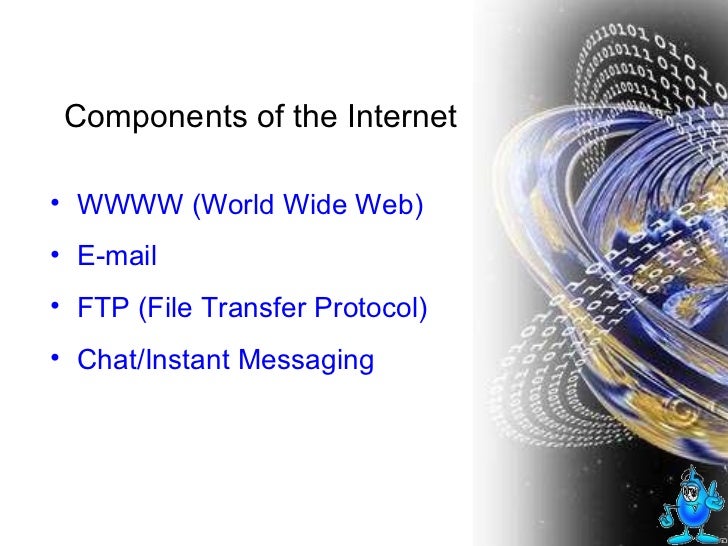 Components of the Internet

• WWWW (World Wide Web)
• E-mail
• FTP (File Transfer Protocol)
• Chat/Instant Messaging